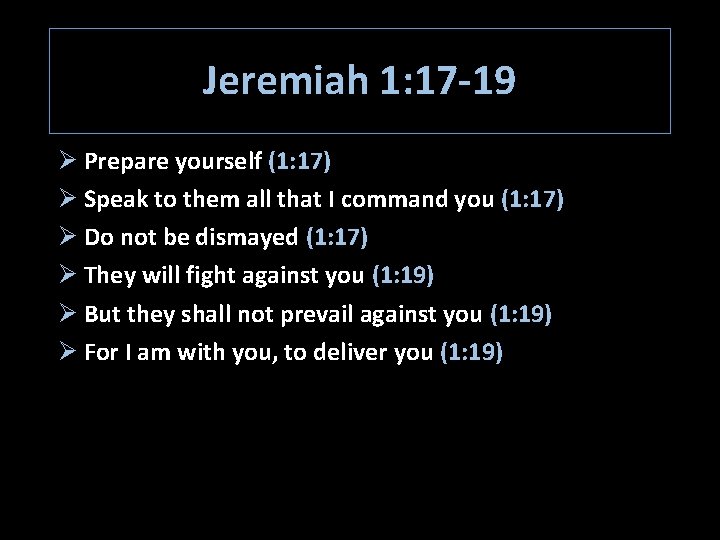 Jeremiah 1:17-19

➢ Prepare yourself (1:17)
➢ Speak to them all that I command you (1:17)
➢ Do not be dismayed (1:17)
➢ They will fight against you (1:19)
➢ But they shall not prevail against you (1:19)
➢ For I am with you, to deliver you (1:19)